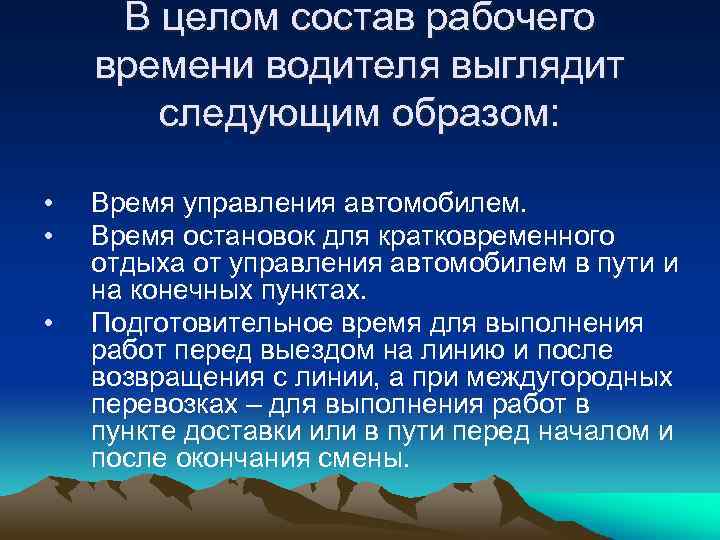 В целом состав рабочего времени водителя выглядит следующим образом:

• Время управления автомобилем.
• Время остановок для кратковременного отдыха от управления автомобилем в пути и на конечных пунктах.
• Подготовительное время для выполнения работ перед выездом на линию и после возвращения с линии, а при междугородных перевозках – для выполнения работ в пункте доставки или в пути перед началом и после окончания смены.